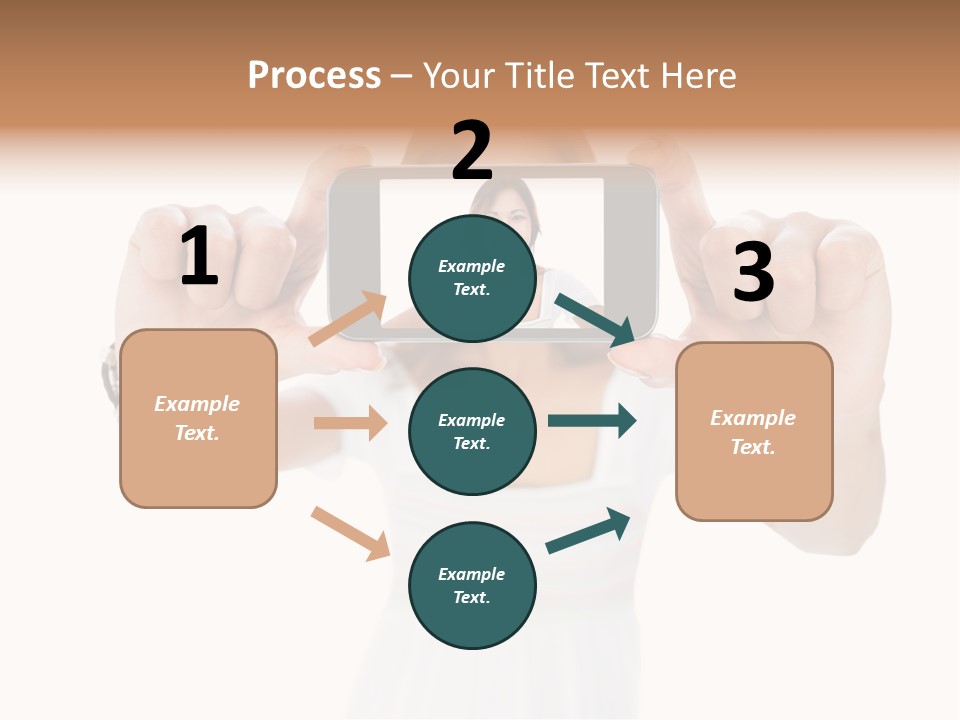 Process – Your Title Text Here

1

Example Text.

2

Example Text.

Example Text.

Example Text.

3

Example Text.